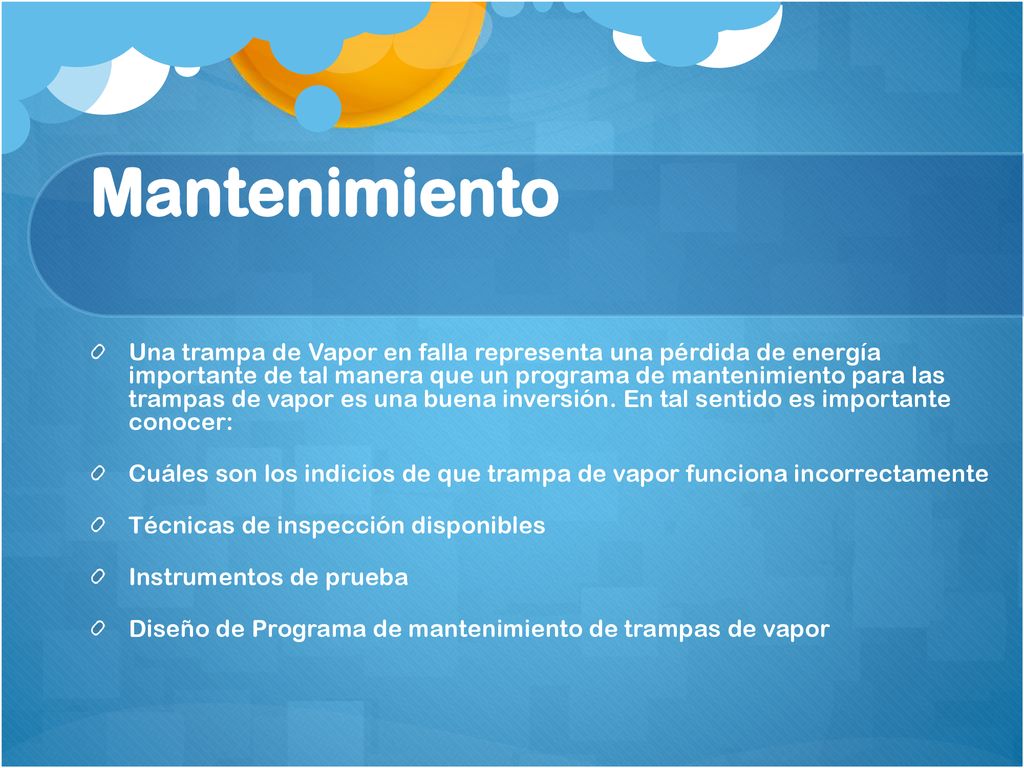 Mantenimiento

Una trampa de Vapor en falla representa una pérdida de energía importante de tal manera que un programa de mantenimiento para las trampas de vapor es una buena inversión. En tal sentido es importante conocer:

Cuáles son los indicios de que trampa de vapor funciona incorrectamente

Técnicas de inspección disponibles

Instrumentos de prueba

Diseño de Programa de mantenimiento de trampas de vapor